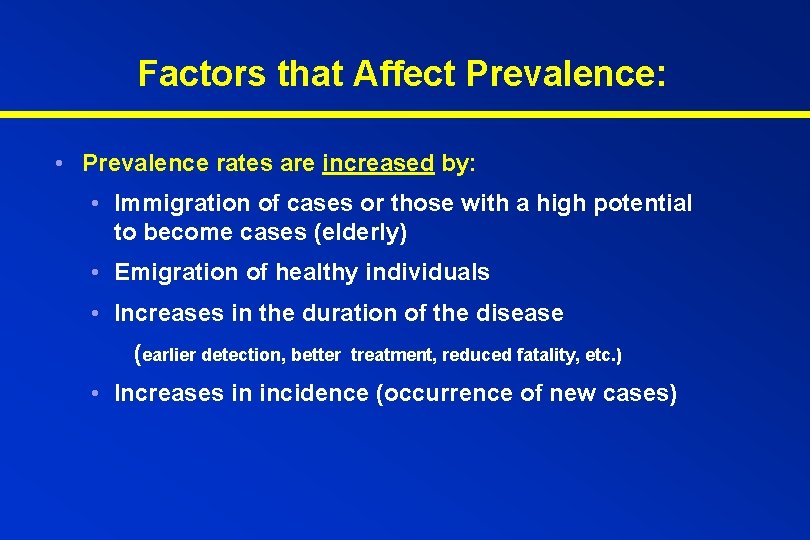 Factors that Affect Prevalence:

• Prevalence rates are increased by:

• Immigration of cases or those with a high potential to become cases (elderly)

• Emigration of healthy individuals

• Increases in the duration of the disease

(earlier detection, better treatment, reduced fatality, etc.)

• Increases in incidence (occurrence of new cases)